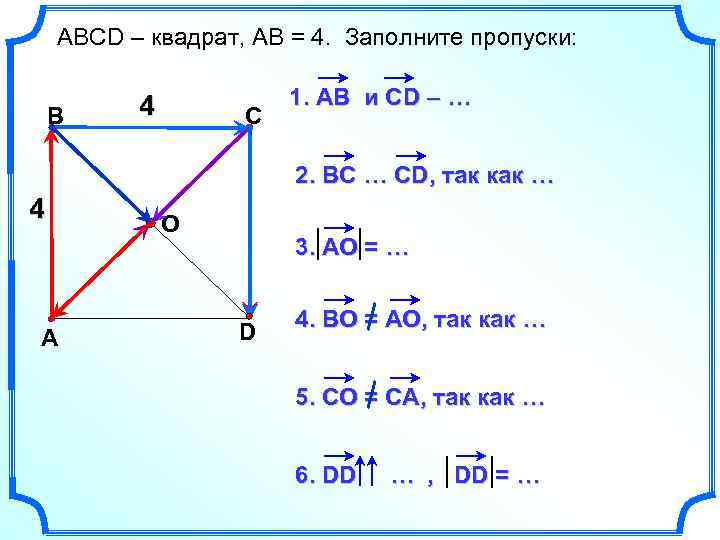 ABCD – квадрат, AB = 4. Заполните пропуски:

B
4
C
4
O
A
D

1. $\overrightarrow{AB}$ и $\overrightarrow{CD}$ – …

2. $\overrightarrow{BC}$ … $\overrightarrow{CD}$, так как …

3. $|\overrightarrow{AO}|$ = …

4. $\overrightarrow{BO} \neq \overrightarrow{AO}$, так как …

5. $\overrightarrow{CO} \neq \overrightarrow{CA}$, так как …

6. $\overrightarrow{DD} \uparrow\uparrow$ … , $|\overrightarrow{DD}|$ = …